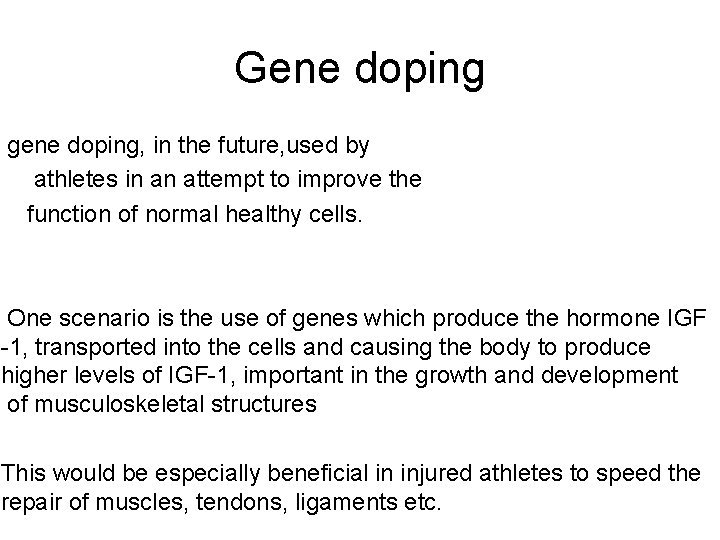 Gene doping

gene doping, in the future,used by athletes in an attempt to improve the function of normal healthy cells.

One scenario is the use of genes which produce the hormone IGF -1, transported into the cells and causing the body to produce higher levels of IGF-1, important in the growth and development of musculoskeletal structures

This would be especially beneficial in injured athletes to speed the repair of muscles, tendons, ligaments etc.